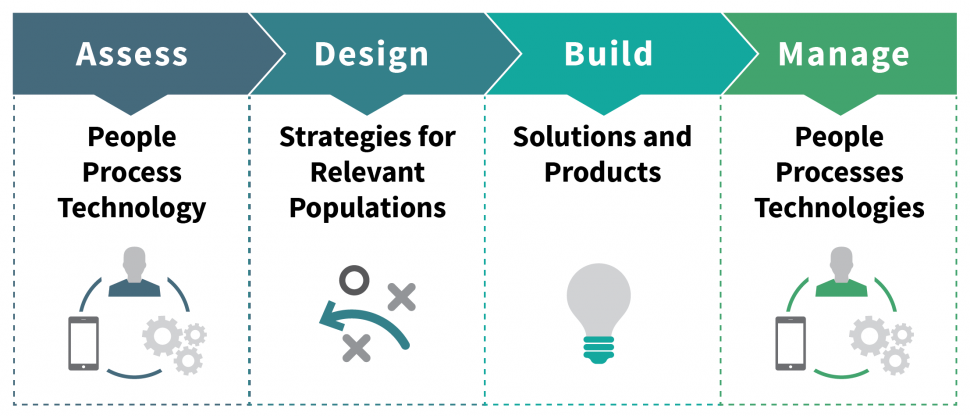 Assess

People
Process
Technology

Design

Strategies for
Relevant
Populations

Build

Solutions and
Products

Manage

People
Processes
Technologies